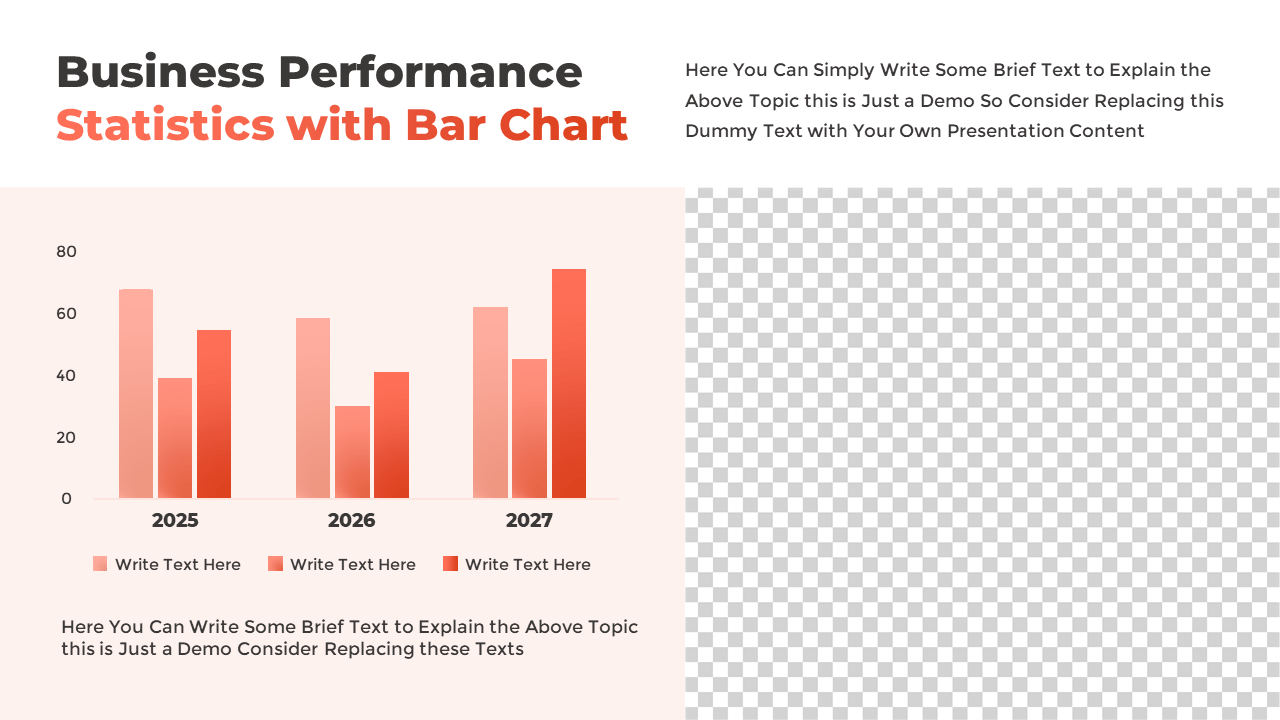 Business Performance
Statistics with Bar Chart

Here You Can Simply Write Some Brief Text to Explain the Above Topic this is Just a Demo So Consider Replacing this Dummy Text with Your Own Presentation Content

80
60
40
20
0

2025
2026
2027

Write Text Here
Write Text Here
Write Text Here

Here You Can Write Some Brief Text to Explain the Above Topic this is Just a Demo Consider Replacing these Texts